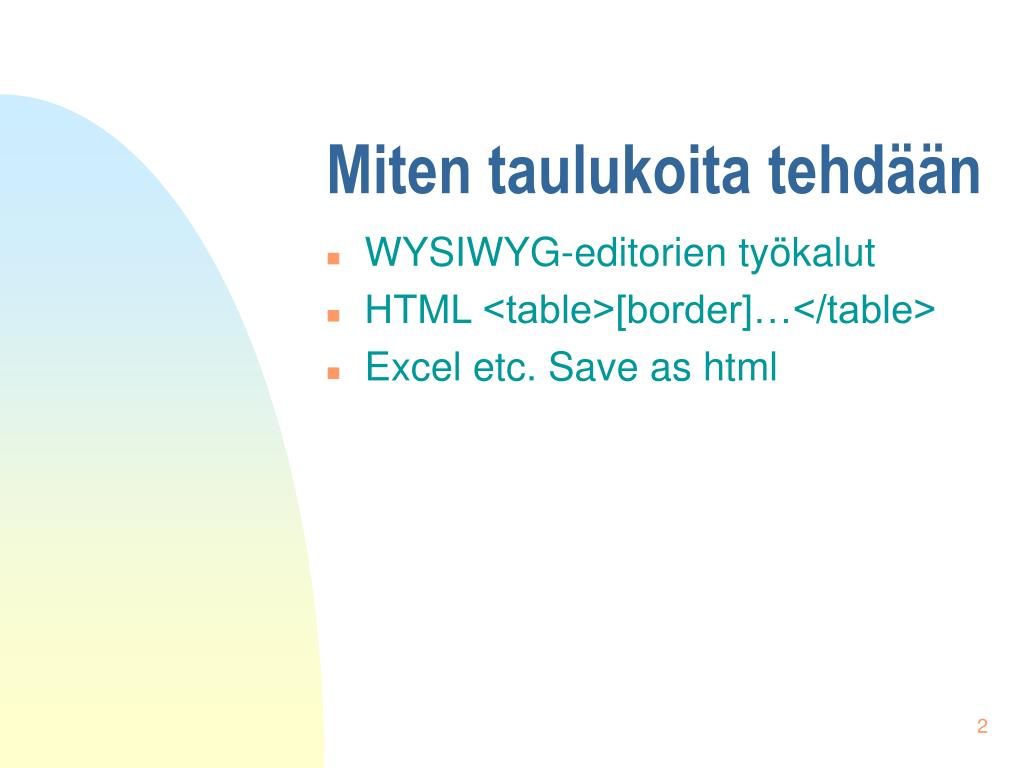 Miten taulukoita tehdään

- WYSIWYG-editorien työkalut
- HTML <table>[border]…</table>
- Excel etc. Save as html

2